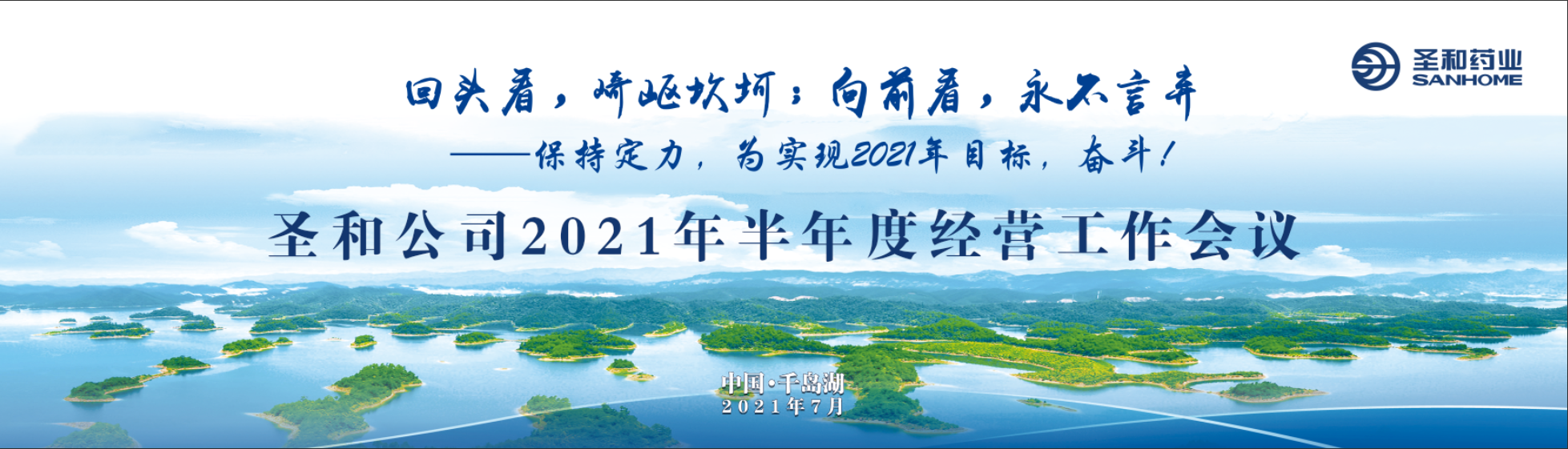 圣和药业
SANHOME

回头看，崎岖坎坷；向前看，永不言弃

——保持定力，为实现2021年目标，奋斗！

圣和公司2021年半年度经营工作会议

中国·千岛湖
2021年7月